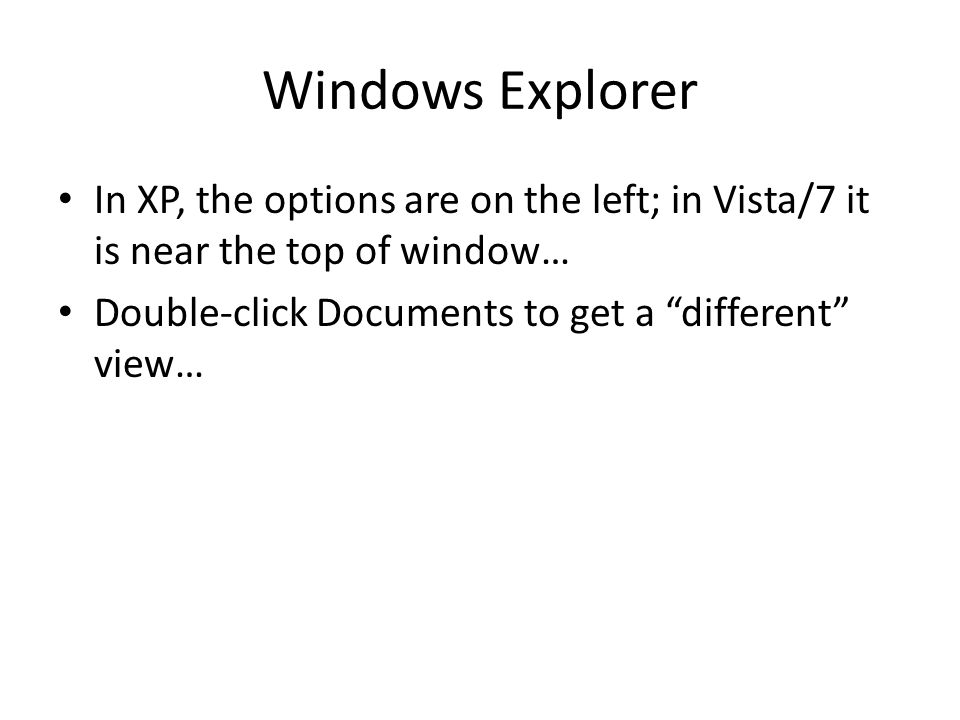 Windows Explorer

• In XP, the options are on the left; in Vista/7 it is near the top of window…

• Double-click Documents to get a “different” view…